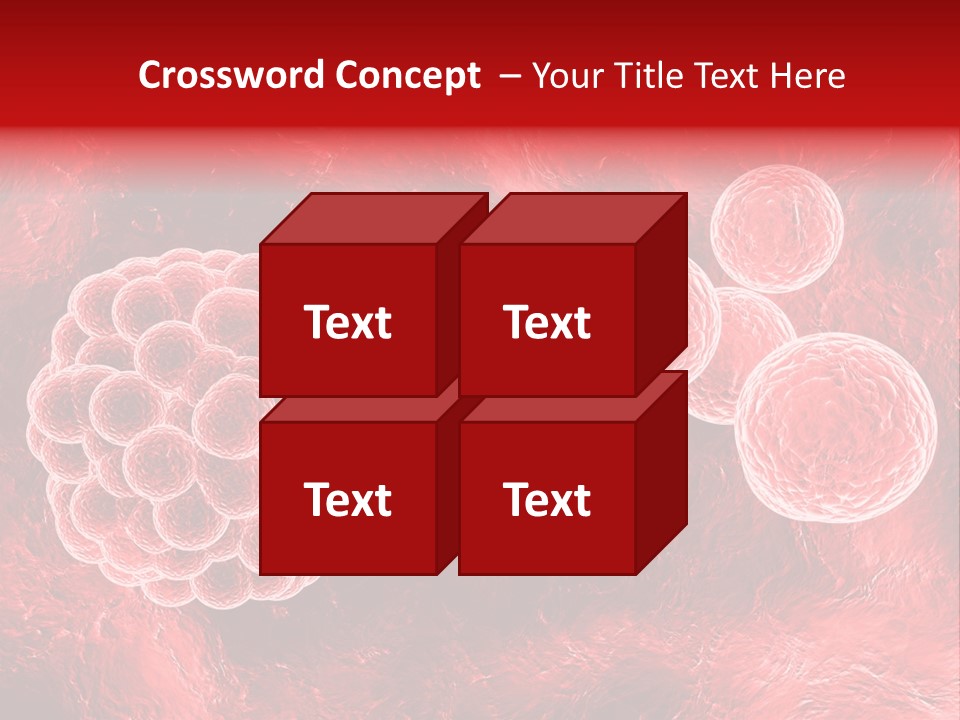 Crossword Concept – Your Title Text Here

Text

Text

Text

Text